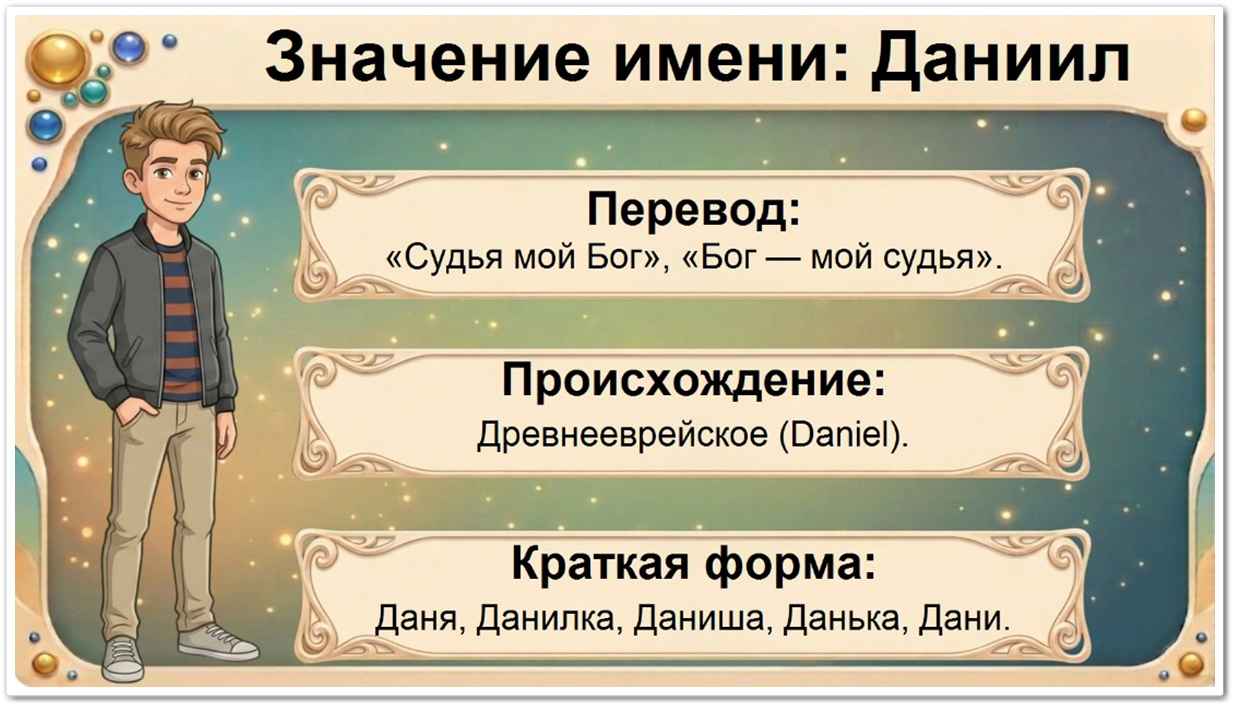 Значение имени: Даниил

Перевод:
«Судья мой Бог», «Бог — мой судья».

Происхождение:
Древнееврейское (Daniel).

Краткая форма:
Даня, Данилка, Даниша, Данька, Дани.